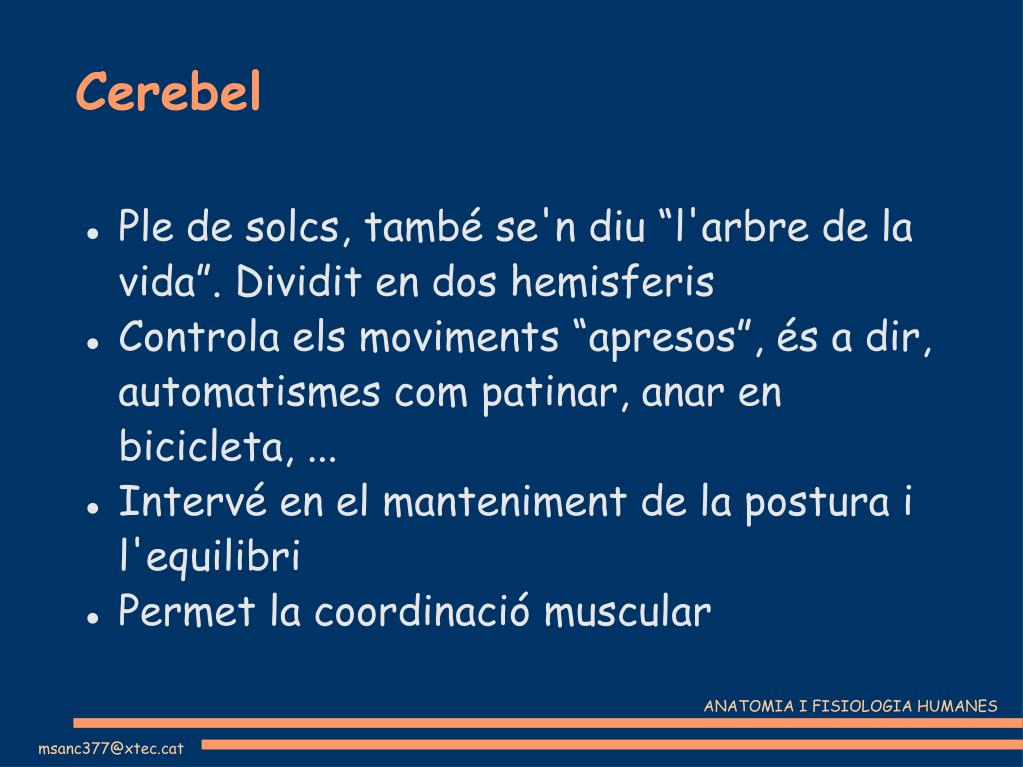 Cerebel

- Ple de solcs, també se'n diu “l'arbre de la vida”. Dividit en dos hemisferis
- Controla els moviments “apresos”, és a dir, automatismes com patinar, anar en bicicleta, ...
- Intervé en el manteniment de la postura i l'equilibri
- Permet la coordinació muscular

ANATOMIA I FISIOLOGIA HUMANES

msanc377@xtec.cat